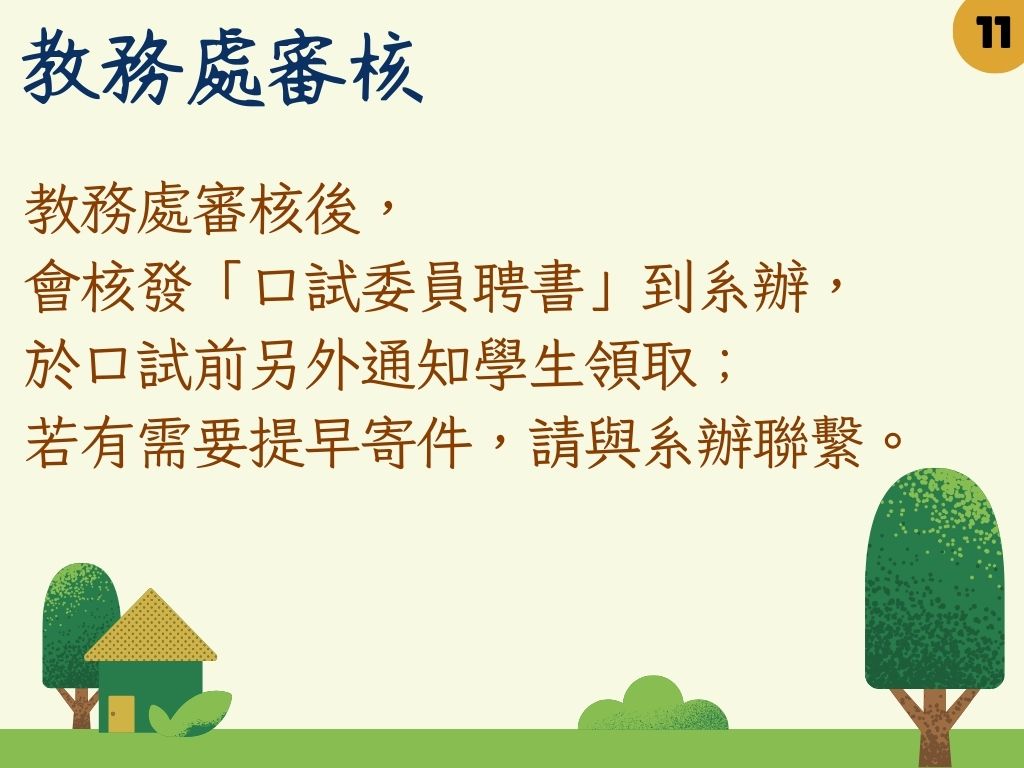 教務處審核

11

教務處審核後，
會核發「口試委員聘書」到系辦，
於口試前另外通知學生領取；
若有需要提早寄件，請與系辦聯繫。